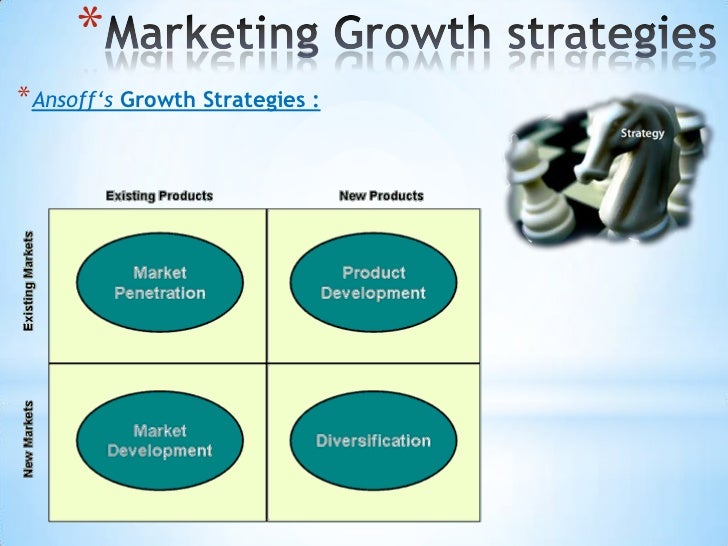 *Marketing Growth strategies

*Ansoff's Growth Strategies :

Strategy

| | Existing Products | New Products |
|---|---|---|
| Existing Markets | Market Penetration | Product Development |
| New Markets | Market Development | Diversification |